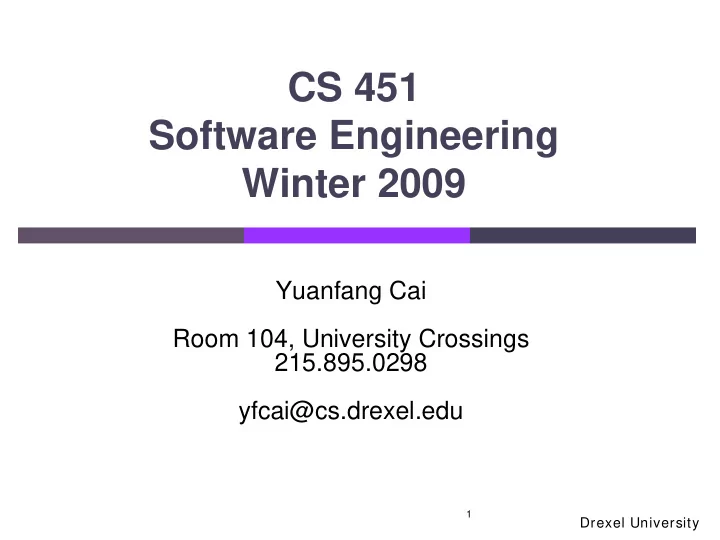 CS 451
Software Engineering
Winter 2009

Yuanfang Cai

Room 104, University Crossings
215.895.0298

yfcai@cs.drexel.edu

1

Drexel University